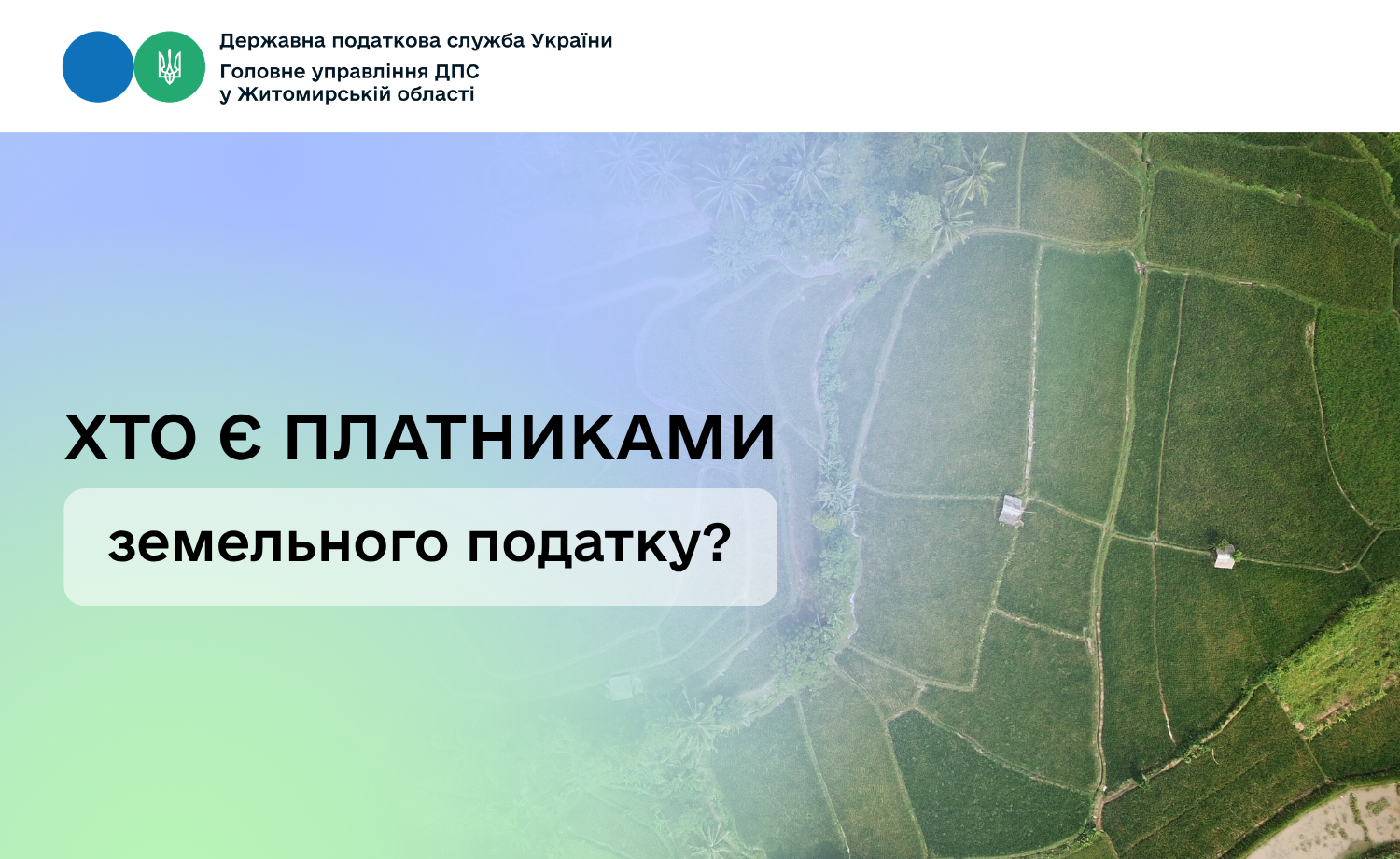 Державна податкова служба України
Головне управління ДПС у Житомирській області

ХТО Є ПЛАТНИКАМИ

земельного податку?